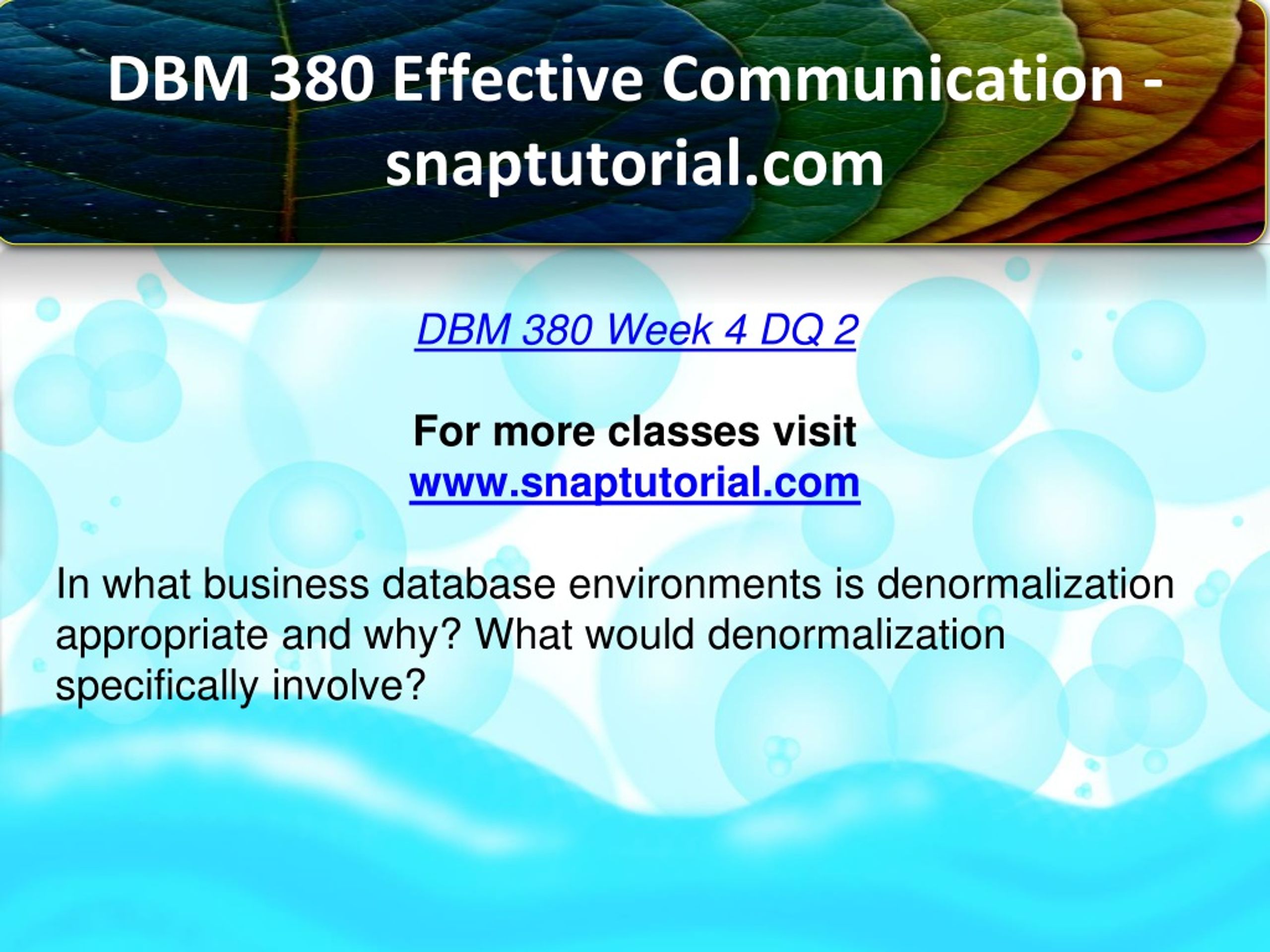 DBM 380 Effective Communication - snaptutorial.com

DBM 380 Week 4 DQ 2

For more classes visit
www.snaptutorial.com

In what business database environments is denormalization appropriate and why? What would denormalization specifically involve?